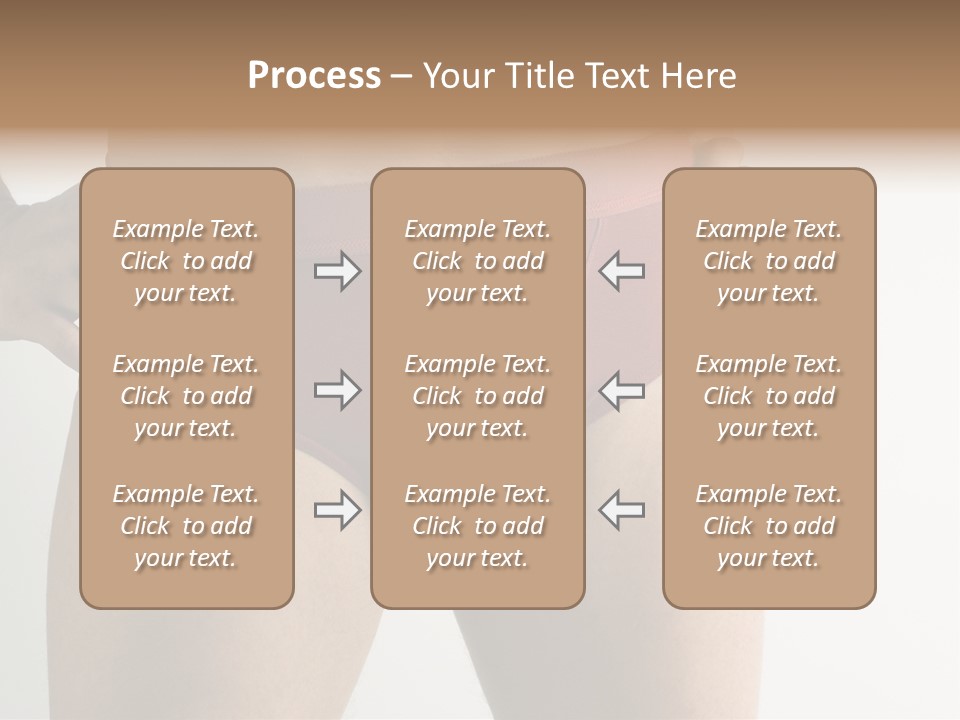 Process – Your Title Text Here

Example Text. Click to add your text.

Example Text. Click to add your text.

Example Text. Click to add your text.

Example Text. Click to add your text.

Example Text. Click to add your text.

Example Text. Click to add your text.

Example Text. Click to add your text.

Example Text. Click to add your text.

Example Text. Click to add your text.